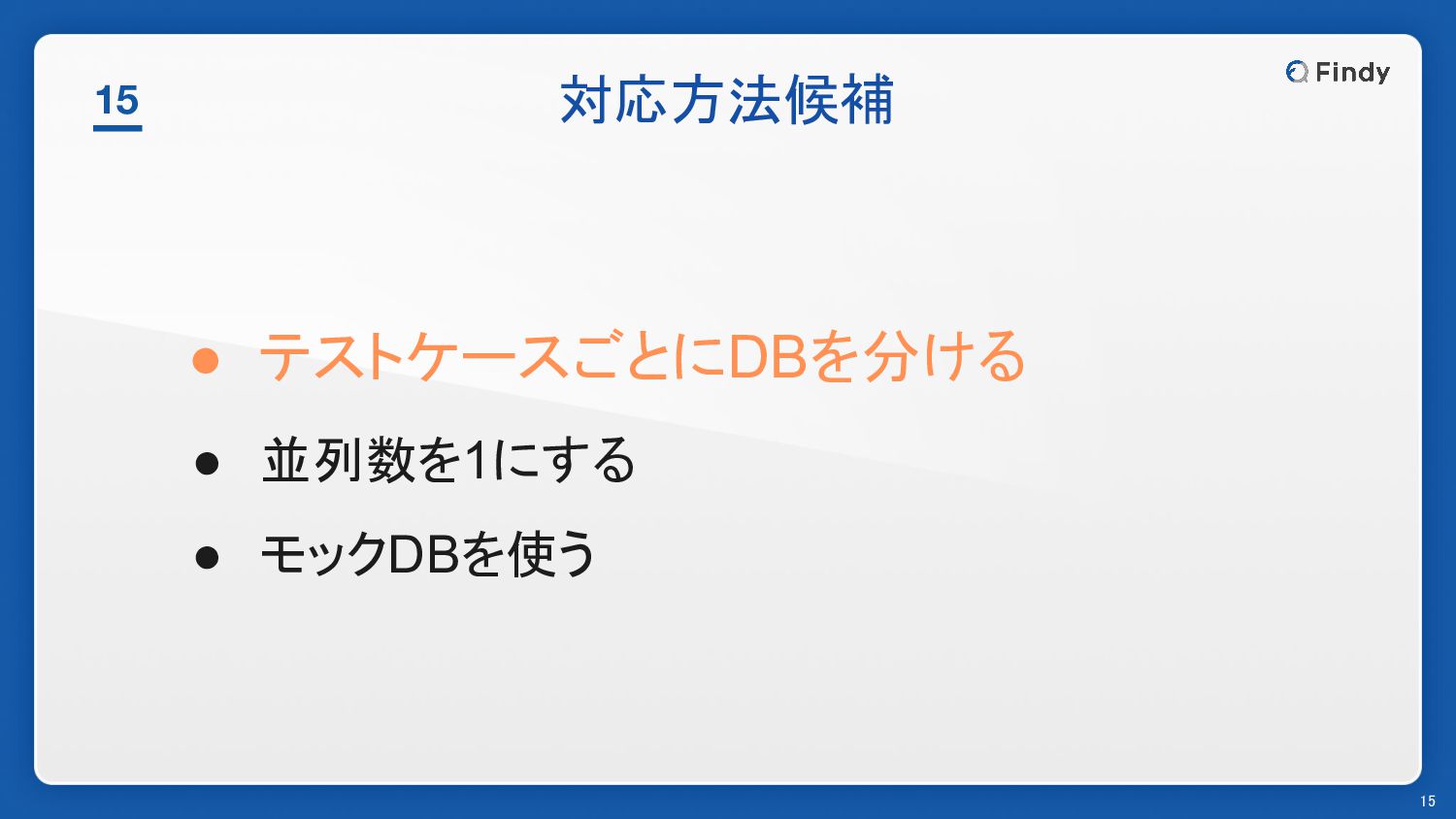 15

対応方法候補

Findy

● テストケースごとにDBを分ける
● 並列数を1にする
● モックDBを使う

15